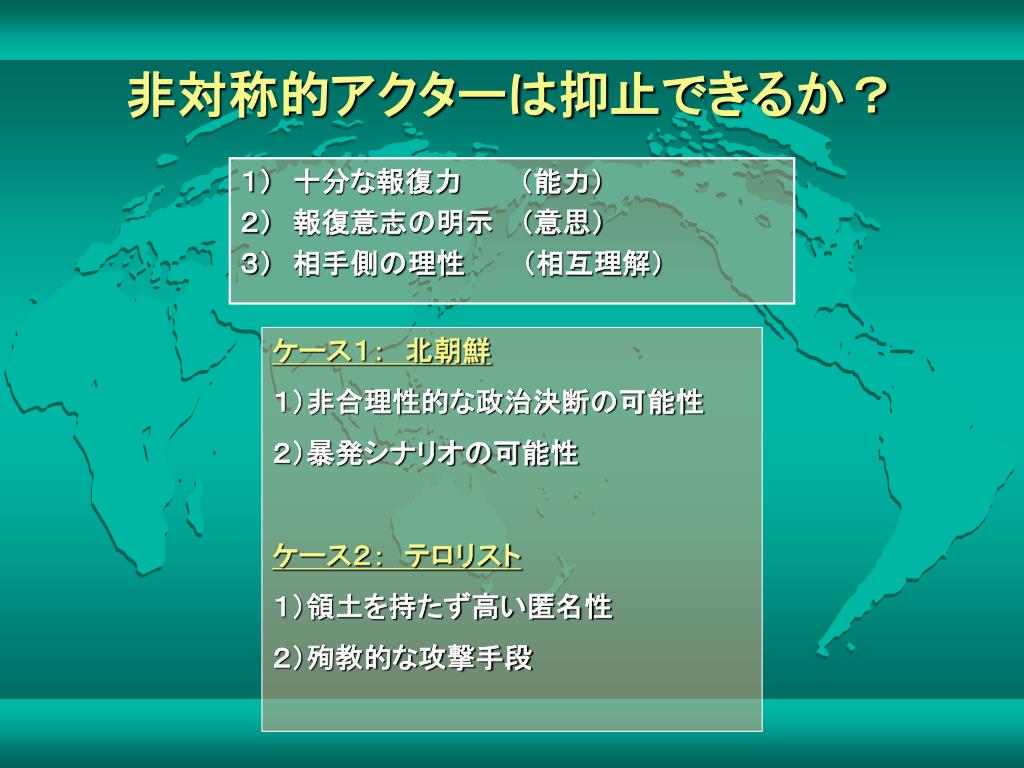 非対称的アクターは抑止できるか？

1） 十分な報復力　（能力）
2） 報復意志の明示　（意思）
3） 相手側の理性　（相互理解）

ケース1：　北朝鮮

1）非合理性的な政治決断の可能性

2）暴発シナリオの可能性

ケース2：　テロリスト

1）領土を持たず高い匿名性

2）殉教的な攻撃手段